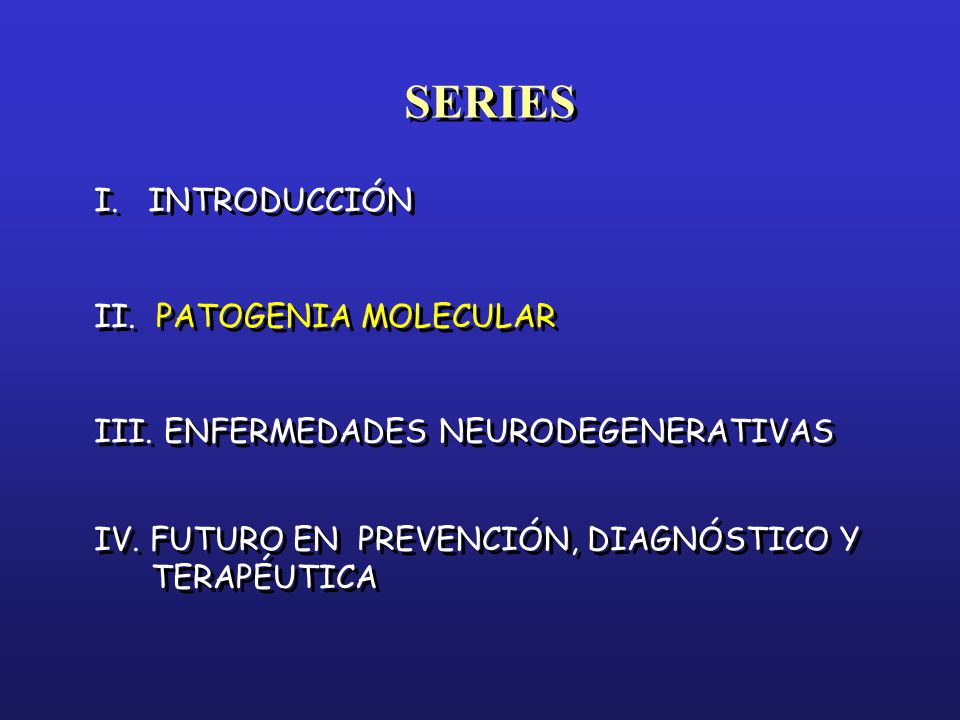 SERIES

I. INTRODUCCIÓN

II. PATOGENIA MOLECULAR

III. ENFERMEDADES NEURODEGENERATIVAS

IV. FUTURO EN PREVENCIÓN, DIAGNÓSTICO Y TERAPÉUTICA